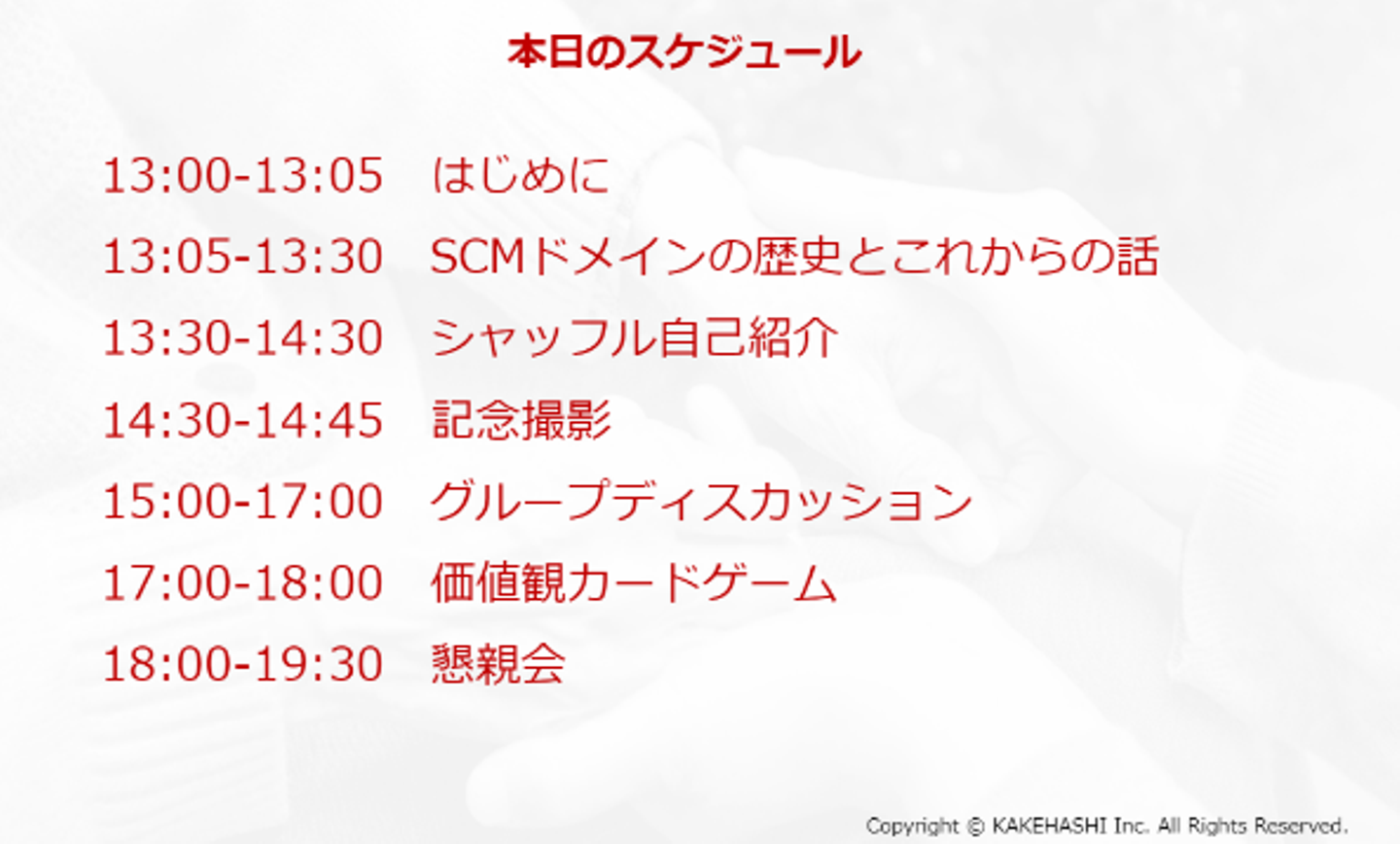 本日のスケジュール

13:00-13:05　はじめに
13:05-13:30　SCMドメインの歴史とこれからの話
13:30-14:30　シャッフル自己紹介
14:30-14:45　記念撮影
15:00-17:00　グループディスカッション
17:00-18:00　価値観カードゲーム
18:00-19:30　懇親会

Copyright © KAKEHASHI Inc. All Rights Reserved.